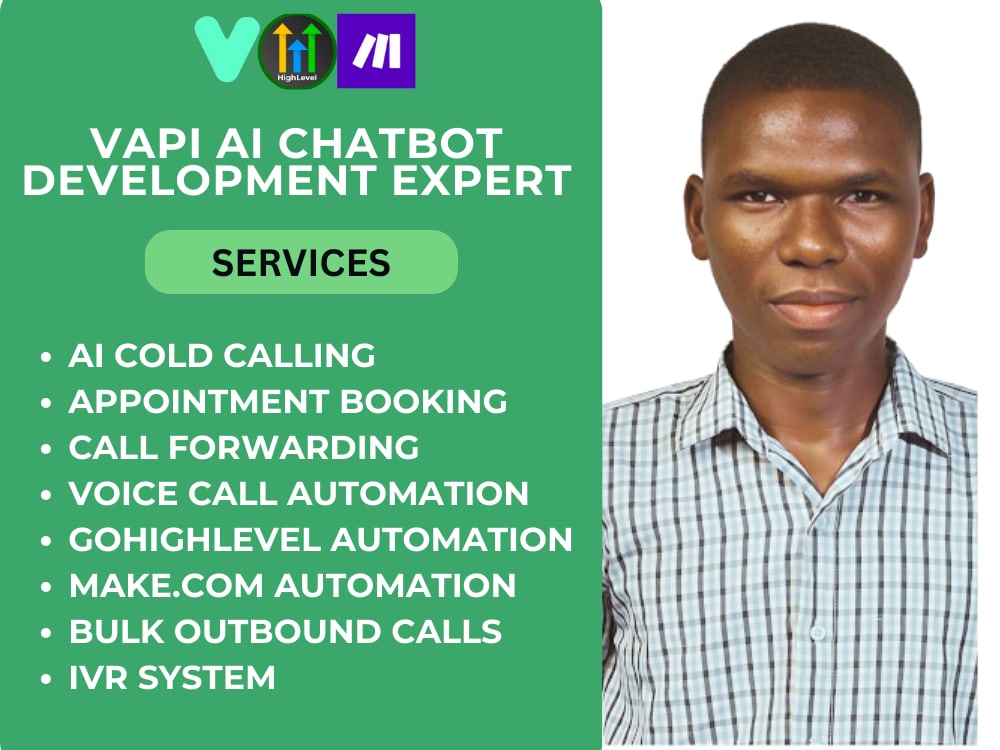 HighLevel

VAPI AI CHATBOT DEVELOPMENT EXPERT

SERVICES

• AI COLD CALLING
• APPOINTMENT BOOKING
• CALL FORWARDING
• VOICE CALL AUTOMATION
• GOHIGHLEVEL AUTOMATION
• MAKE.COM AUTOMATION
• BULK OUTBOUND CALLS
• IVR SYSTEM